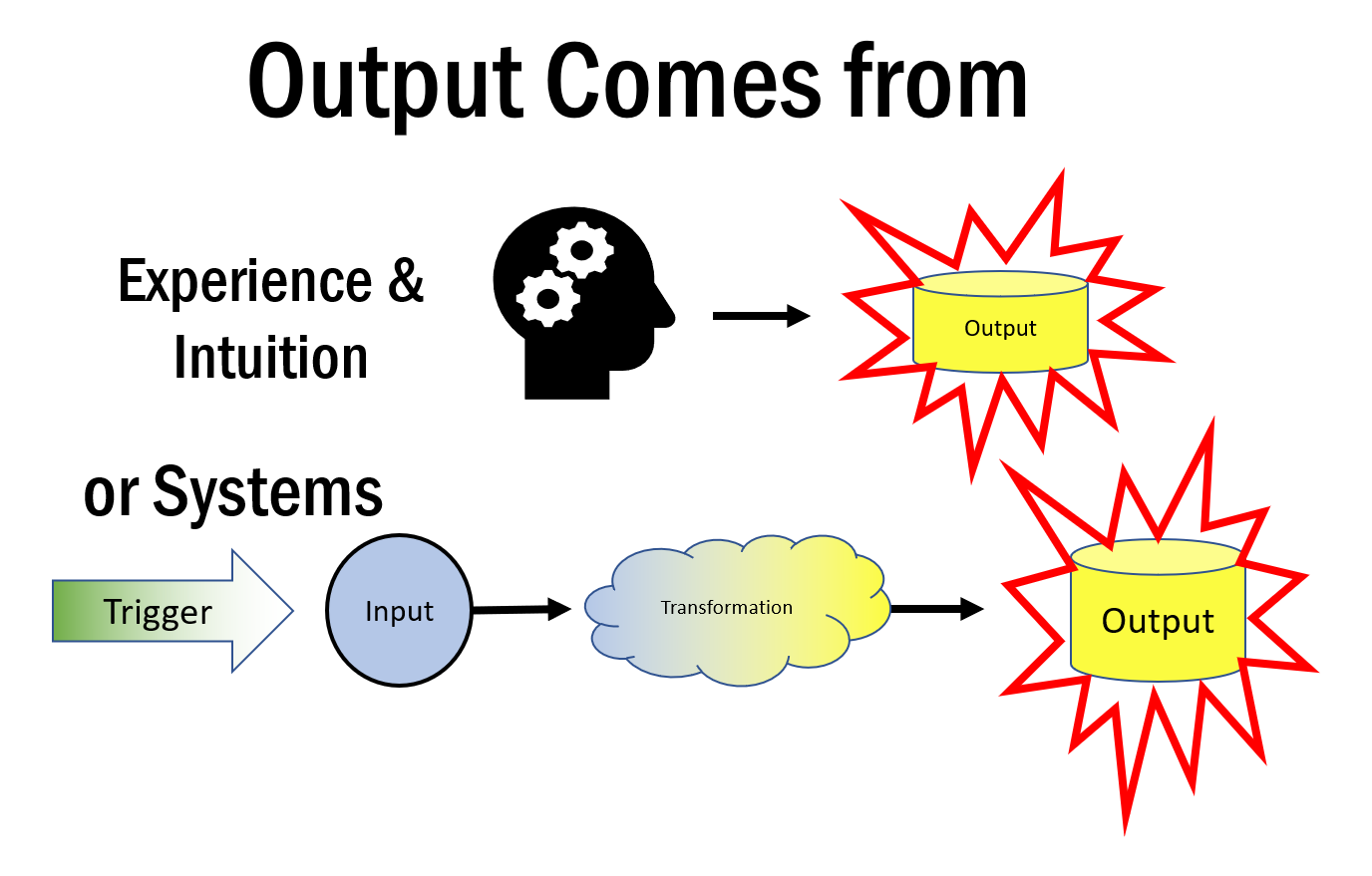 Output Comes from

Experience & Intuition

Output

or Systems

Trigger

Input

Transformation

Output